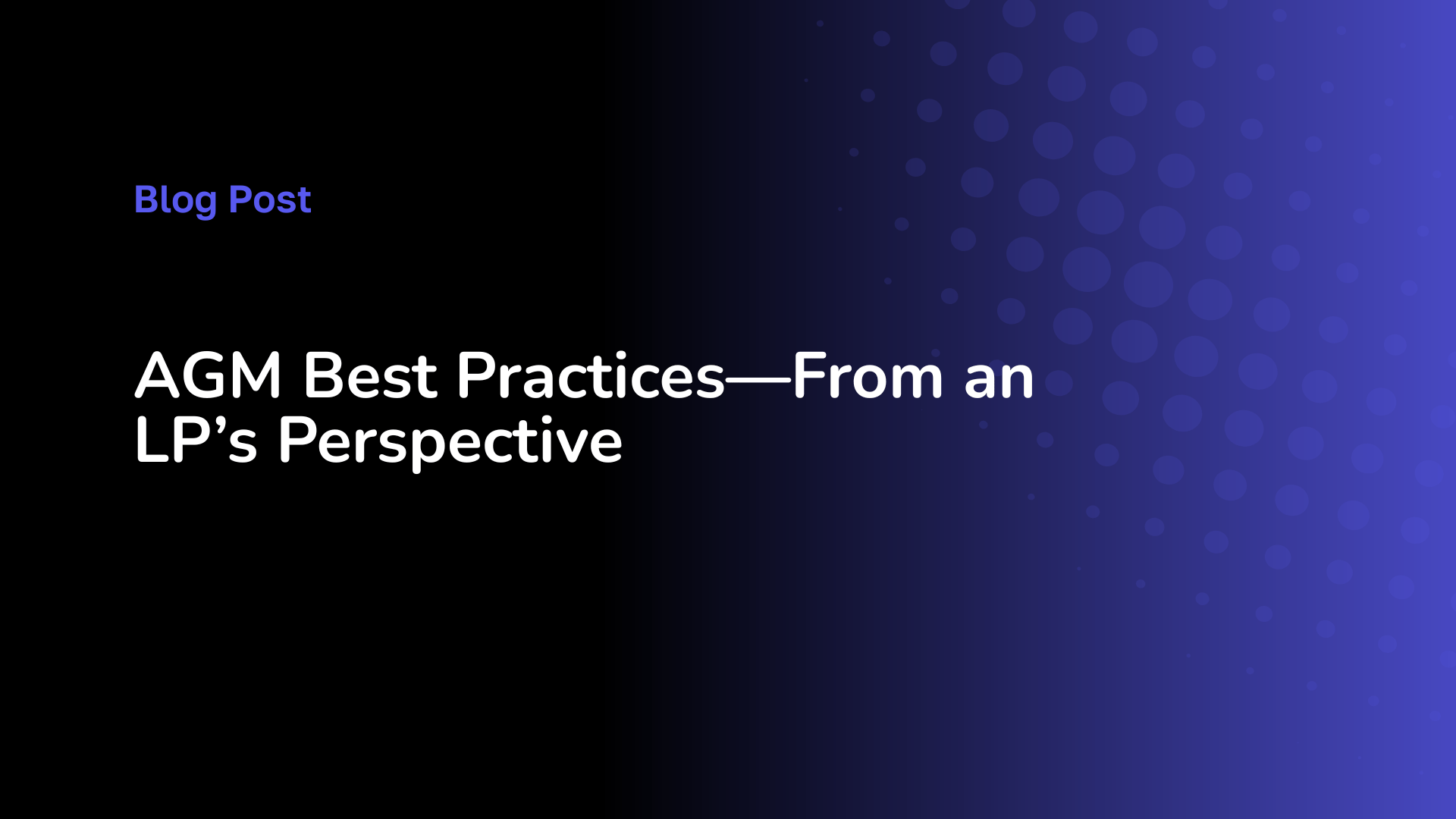 Blog Post

AGM Best Practices—From an LP’s Perspective